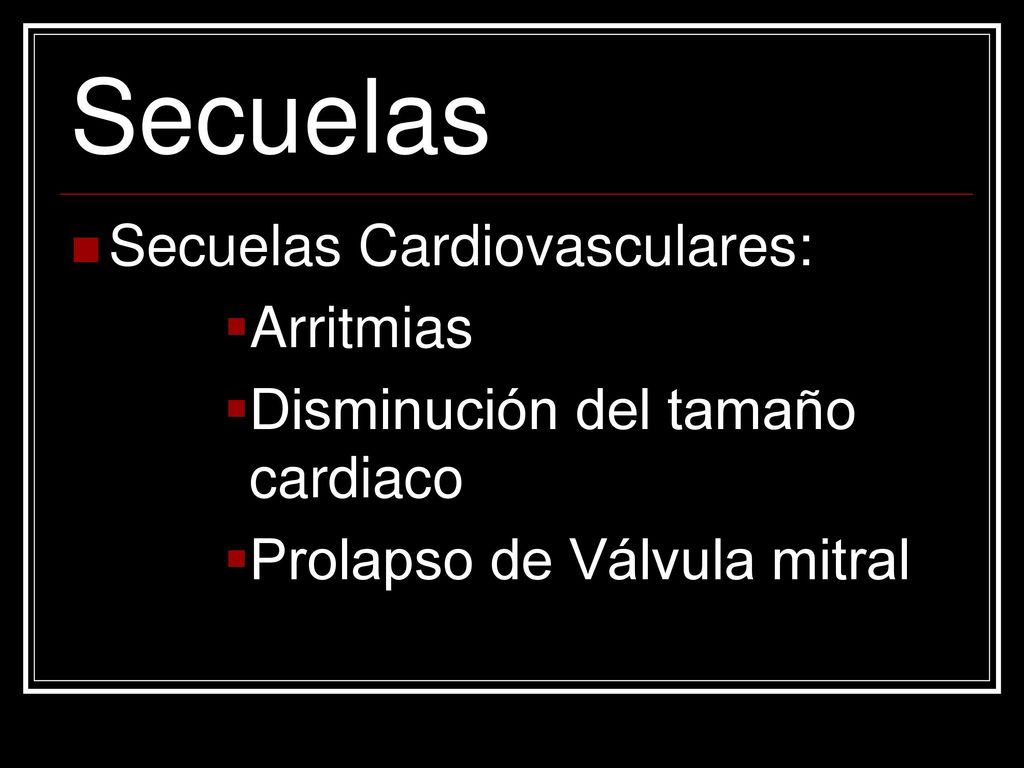 Secuelas

Secuelas Cardiovasculares:

Arritmias

Disminución del tamaño cardiaco

Prolapso de Válvula mitral